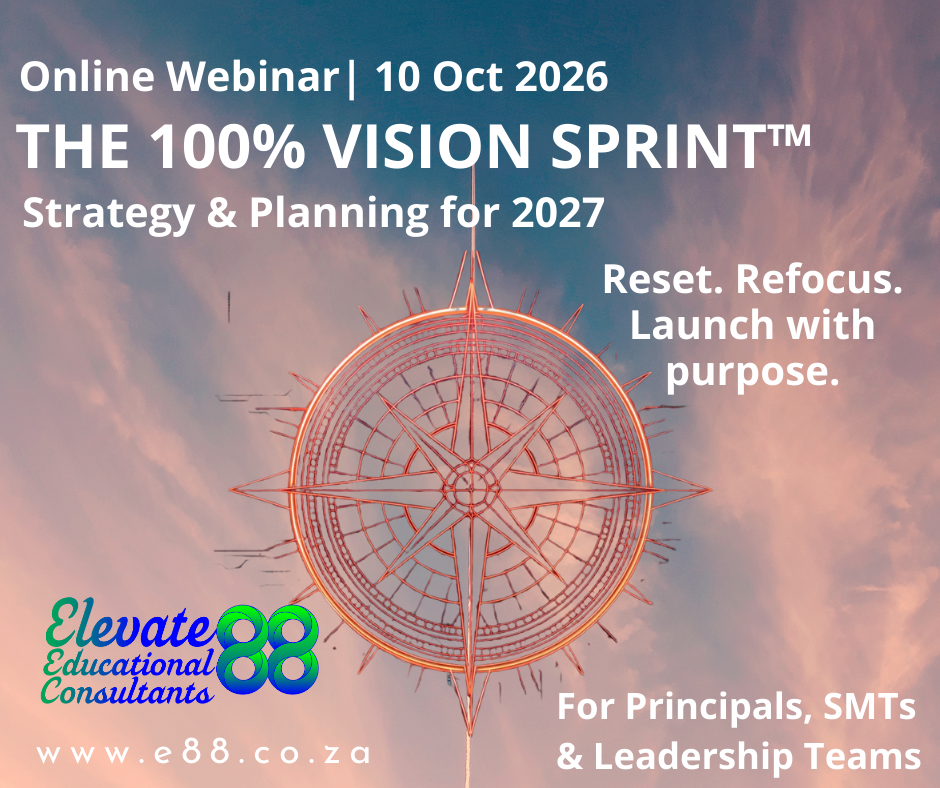 Online Webinar| 10 Oct 2026

THE 100% VISION SPRINT™

Strategy & Planning for 2027

Reset. Refocus. Launch with purpose.

Elevate Educational Consultants 88

www.e88.co.za

For Principals, SMTs & Leadership Teams